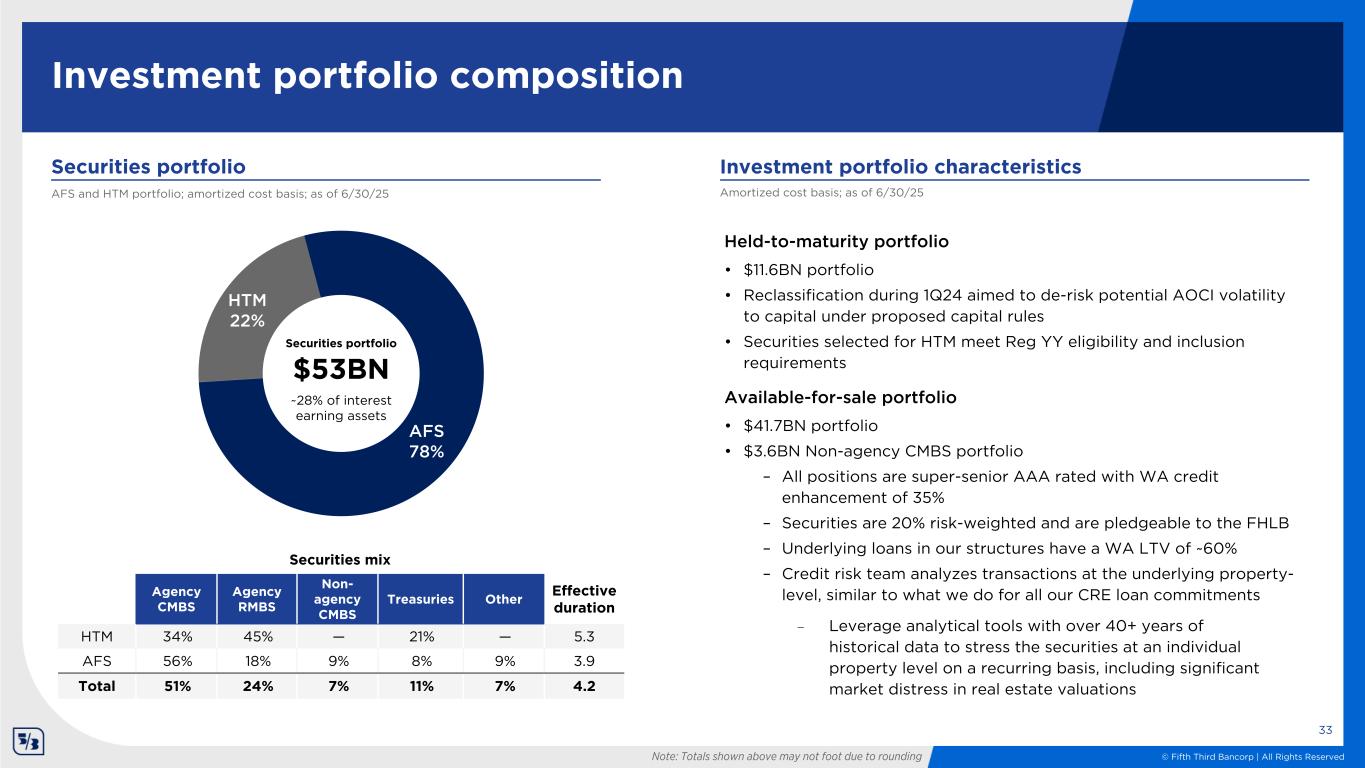 Investment portfolio composition

Securities portfolio

AFS and HTM portfolio; amortized cost basis; as of 6/30/25

HTM
22%

Securities portfolio
$53BN
~28% of interest earning assets

AFS
78%

Securities mix

| | Agency CMBS | Agency RMBS | Non-agency CMBS | Treasuries | Other | Effective duration |
|---|---|---|---|---|---|---|
| HTM | 34% | 45% | — | 21% | — | 5.3 |
| AFS | 56% | 18% | 9% | 8% | 9% | 3.9 |
| Total | 51% | 24% | 7% | 11% | 7% | 4.2 |

Investment portfolio characteristics

Amortized cost basis; as of 6/30/25

Held-to-maturity portfolio

• $11.6BN portfolio
• Reclassification during 1Q24 aimed to de-risk potential AOCI volatility to capital under proposed capital rules
• Securities selected for HTM meet Reg YY eligibility and inclusion requirements

Available-for-sale portfolio

• $41.7BN portfolio
• $3.6BN Non-agency CMBS portfolio
– All positions are super-senior AAA rated with WA credit enhancement of 35%
– Securities are 20% risk-weighted and are pledgeable to the FHLB
– Underlying loans in our structures have a WA LTV of ~60%
– Credit risk team analyzes transactions at the underlying property-level, similar to what we do for all our CRE loan commitments
– Leverage analytical tools with over 40+ years of historical data to stress the securities at an individual property level on a recurring basis, including significant market distress in real estate valuations

33

Note: Totals shown above may not foot due to rounding

© Fifth Third Bancorp | All Rights Reserved